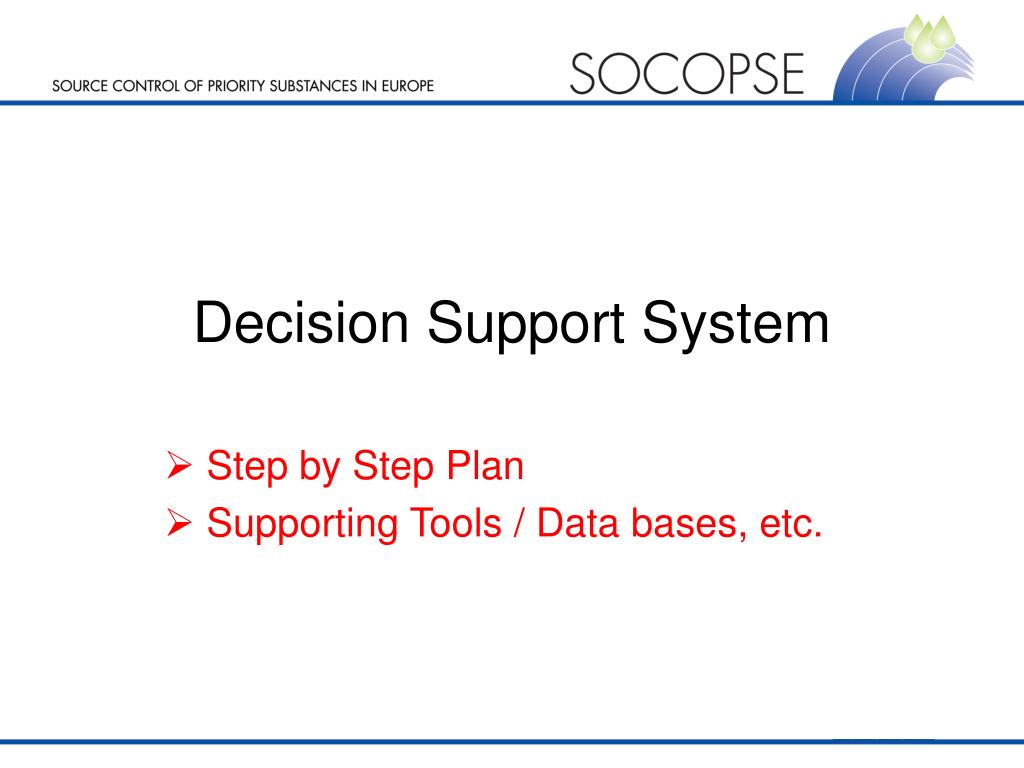 SOURCE CONTROL OF PRIORITY SUBSTANCES IN EUROPE

SOCOPSE

Decision Support System

➢ Step by Step Plan
➢ Supporting Tools / Data bases, etc.